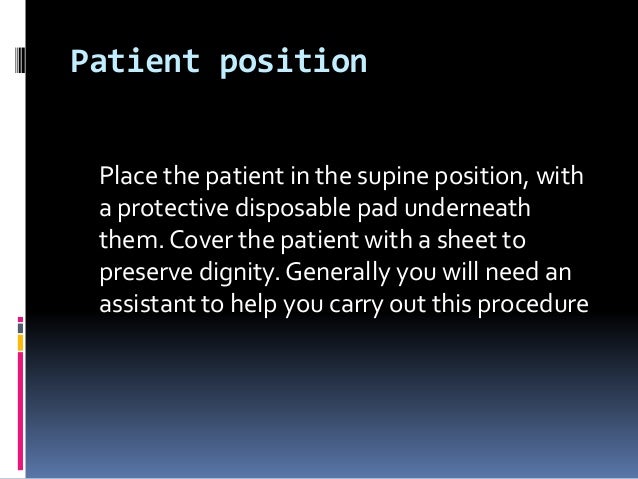 Patient position

Place the patient in the supine position, with a protective disposable pad underneath them. Cover the patient with a sheet to preserve dignity. Generally you will need an assistant to help you carry out this procedure